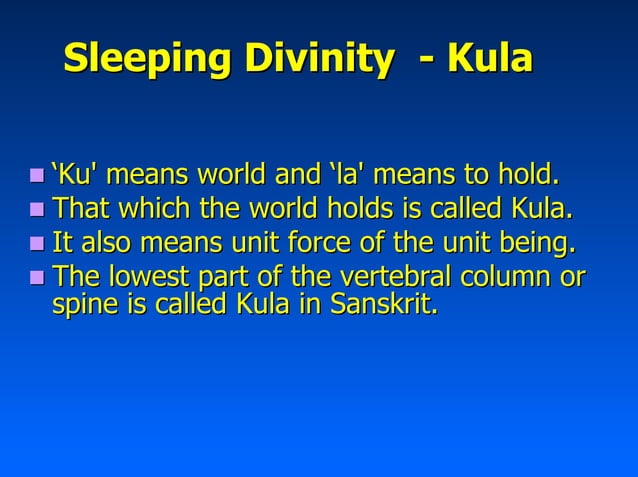 Sleeping Divinity - Kula

- ‘Ku' means world and ‘la' means to hold.
- That which the world holds is called Kula.
- It also means unit force of the unit being.
- The lowest part of the vertebral column or spine is called Kula in Sanskrit.